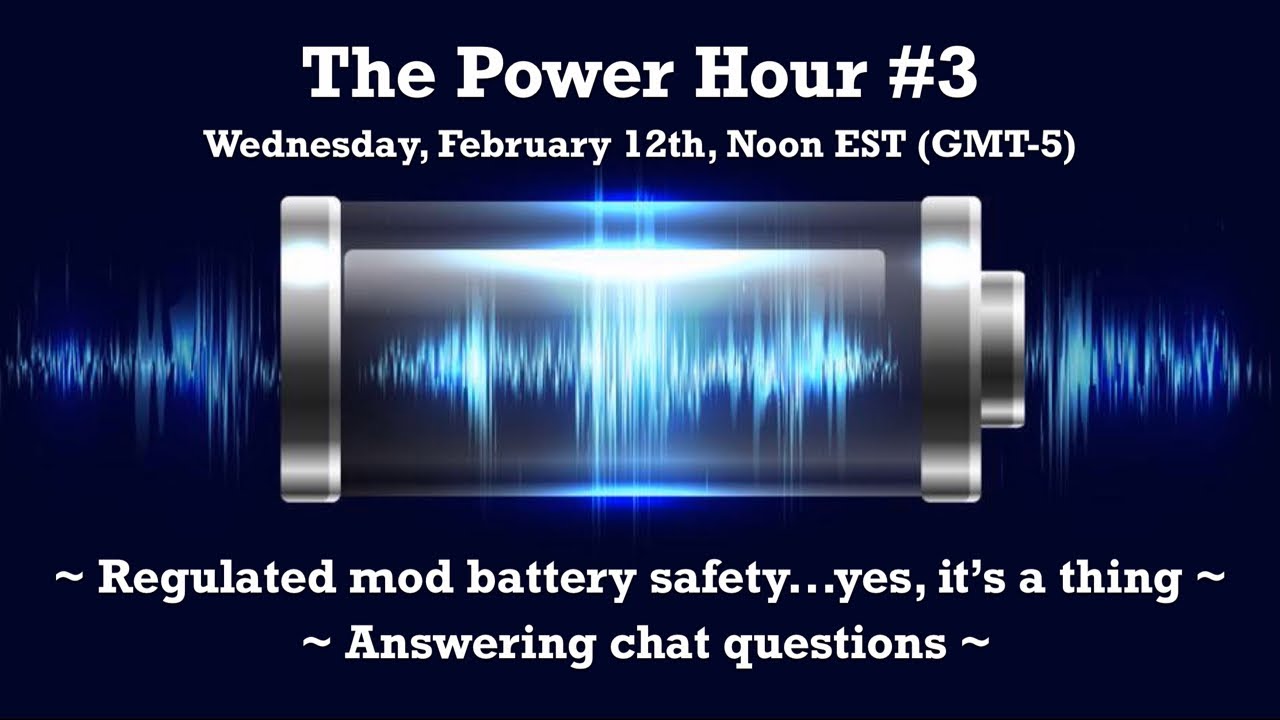 The Power Hour #3

Wednesday, February 12th, Noon EST (GMT-5)

~ Regulated mod battery safety…yes, it's a thing ~

~ Answering chat questions ~